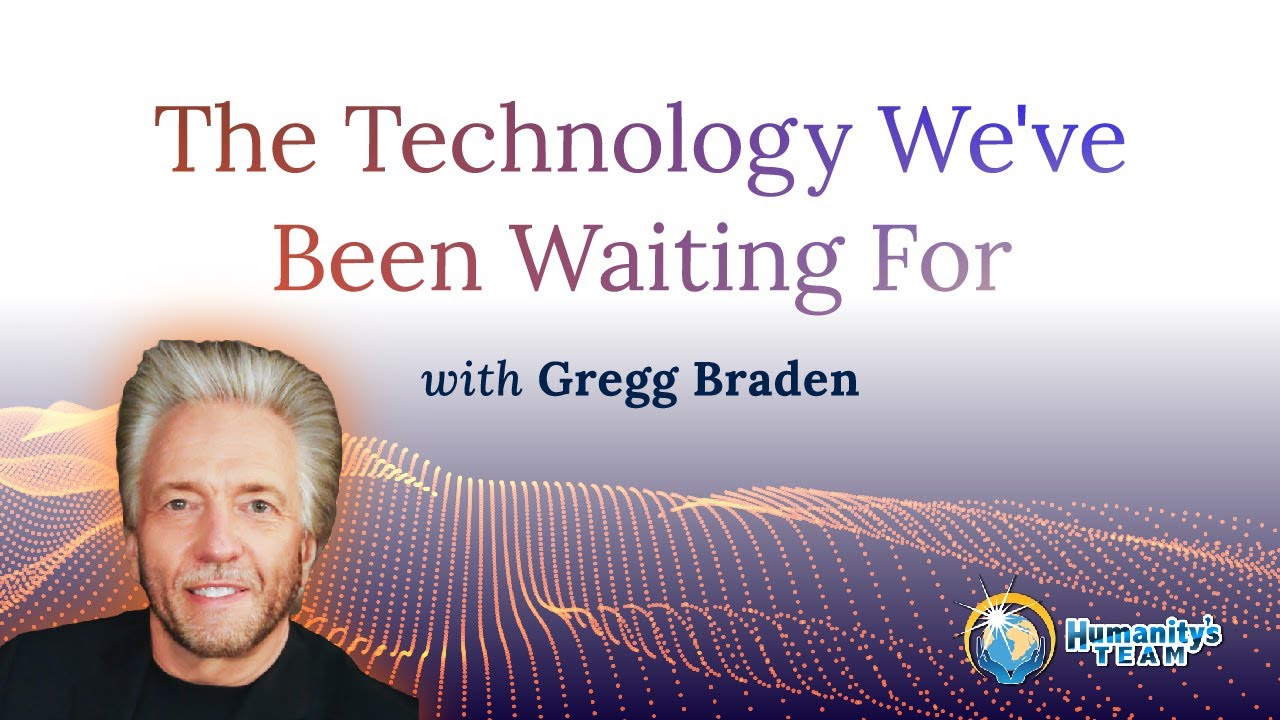 The Technology We've Been Waiting For

with Gregg Braden

Humanity's TEAM